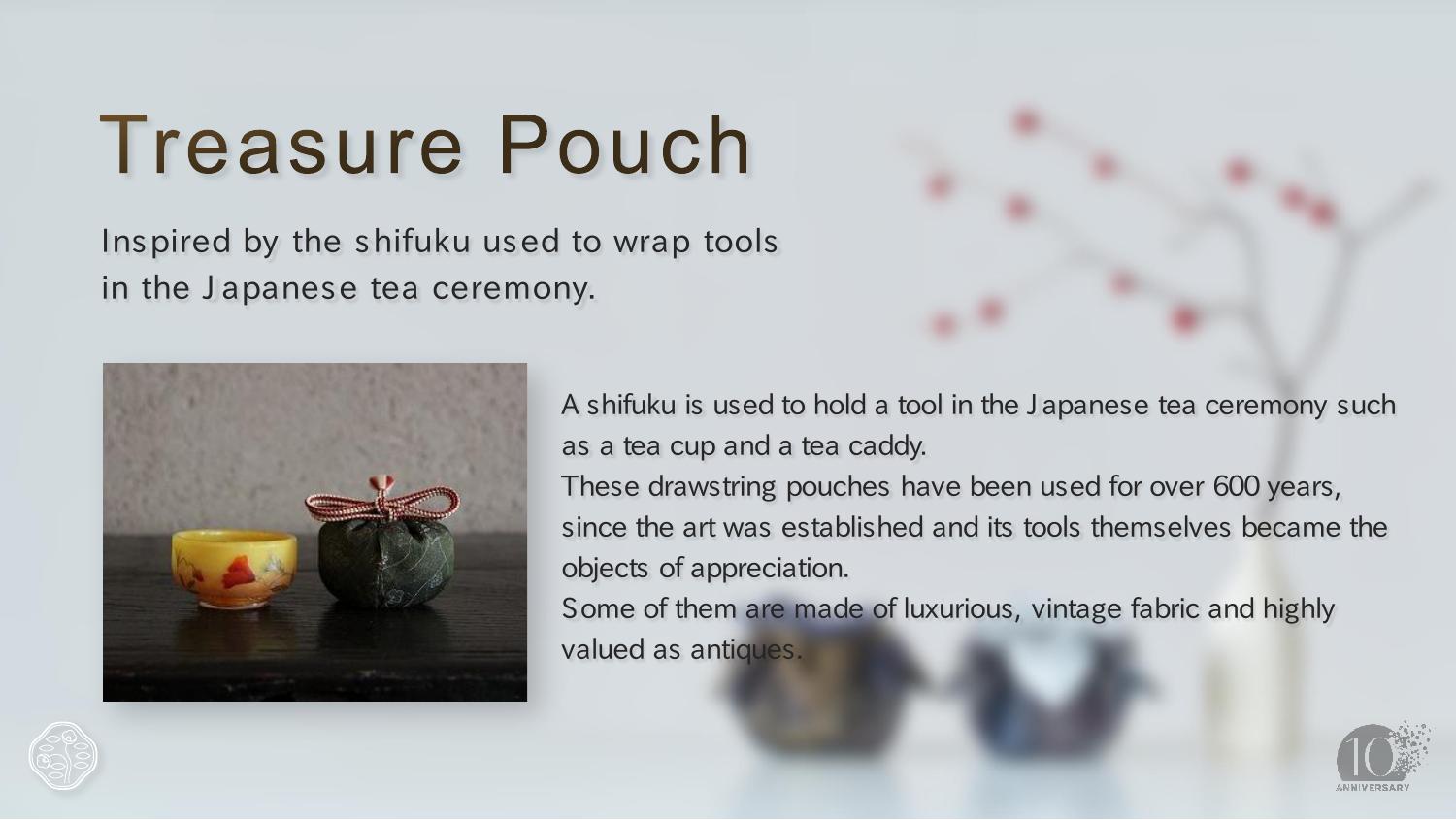 Treasure Pouch

Inspired by the shifuku used to wrap tools in the Japanese tea ceremony.

A shifuku is used to hold a tool in the Japanese tea ceremony such as a tea cup and a tea caddy.
These drawstring pouches have been used for over 600 years, since the art was established and its tools themselves became the objects of appreciation.
Some of them are made of luxurious, vintage fabric and highly valued as antiques.

10
ANNIVERSARY